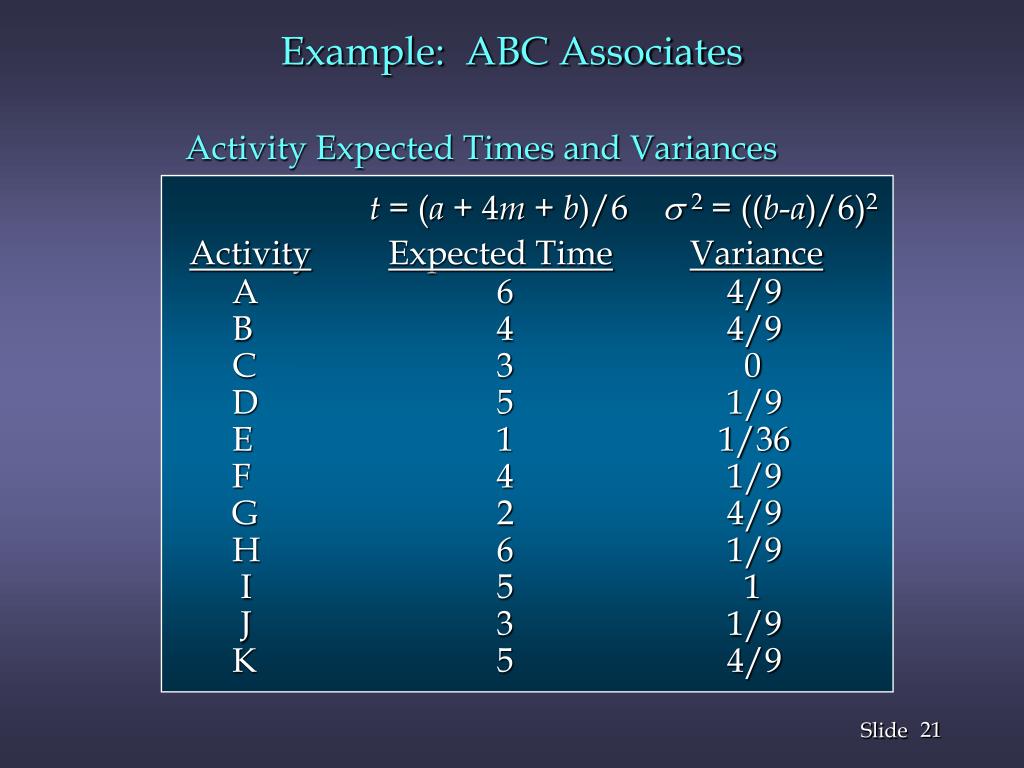 Example: ABC Associates

Activity Expected Times and Variances

| | $t = (a + 4m + b)/6$ | $\sigma^2 = ((b-a)/6)^2$ |
|---|---|---|
| Activity | Expected Time | Variance |
| A | 6 | 4/9 |
| B | 4 | 4/9 |
| C | 3 | 0 |
| D | 5 | 1/9 |
| E | 1 | 1/36 |
| F | 4 | 1/9 |
| G | 2 | 4/9 |
| H | 6 | 1/9 |
| I | 5 | 1 |
| J | 3 | 1/9 |
| K | 5 | 4/9 |

Slide 21